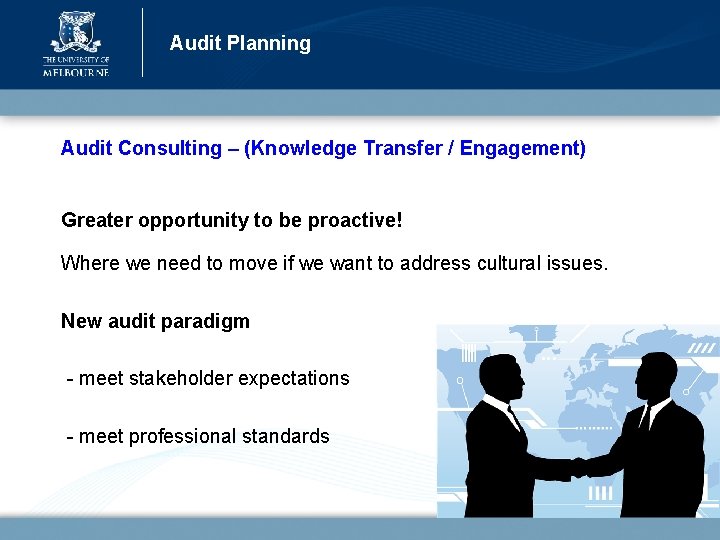 THE UNIVERSITY OF MELBOURNE

Audit Planning

Audit Consulting – (Knowledge Transfer / Engagement)

Greater opportunity to be proactive!

Where we need to move if we want to address cultural issues.

New audit paradigm

- meet stakeholder expectations

- meet professional standards